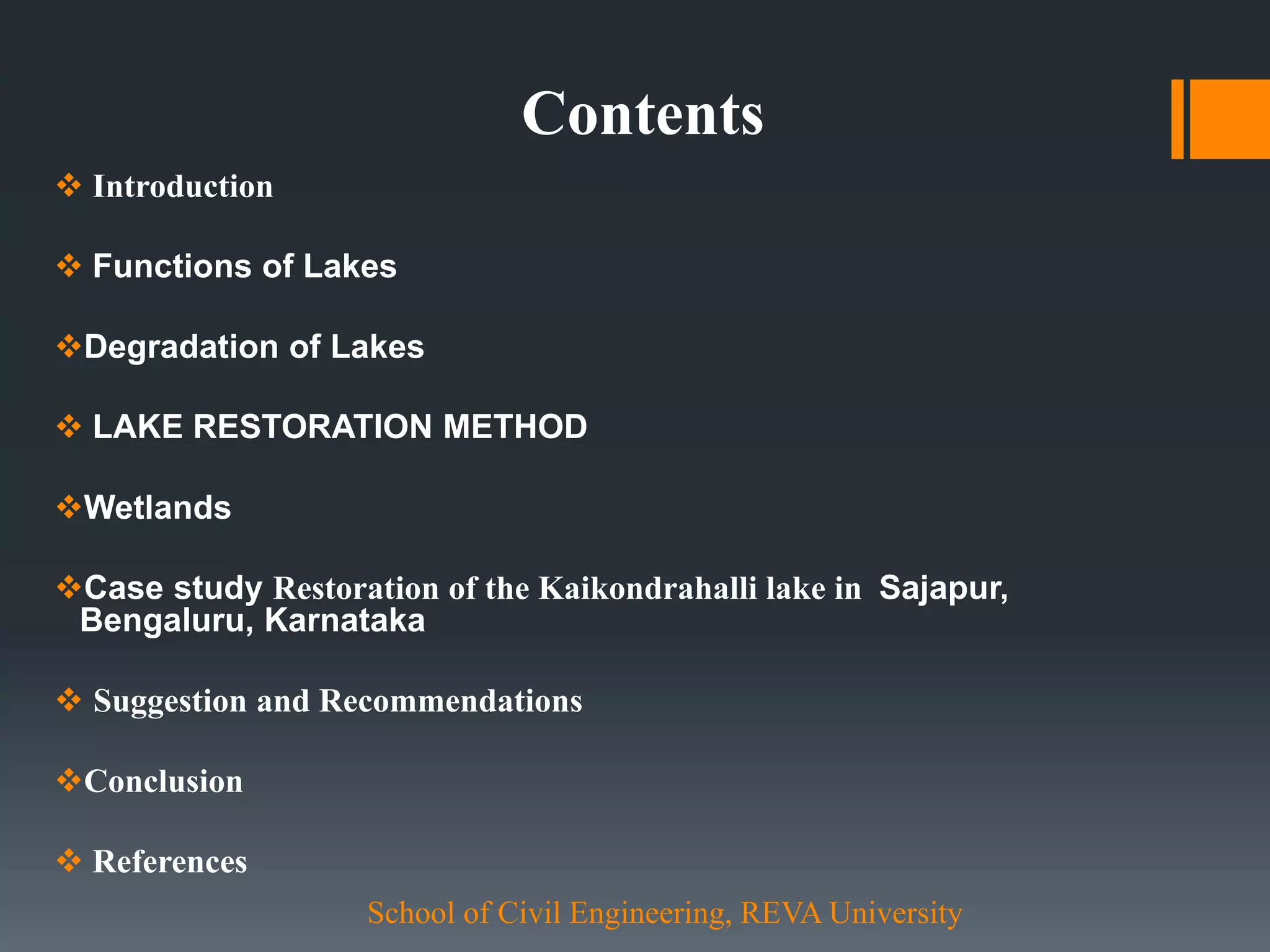 Contents

❖ Introduction

❖ Functions of Lakes

❖Degradation of Lakes

❖ LAKE RESTORATION METHOD

❖Wetlands

❖Case study Restoration of the Kaikondrahalli lake in Sajapur, Bengaluru, Karnataka

❖ Suggestion and Recommendations

❖Conclusion

❖ References

School of Civil Engineering, REVA University